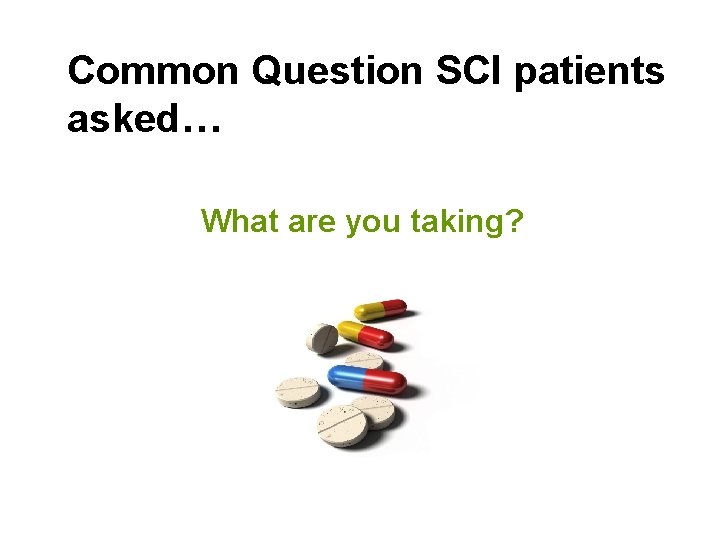 Common Question SCI patients asked…

What are you taking?